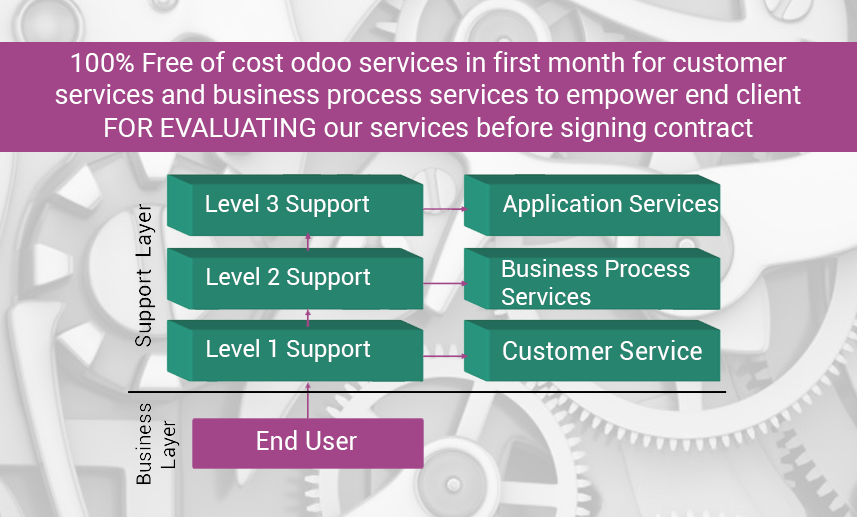 100% Free of cost odoo services in first month for customer services and business process services to empower end client FOR EVALUATING our services before signing contract

Support Layer

Level 3 Support

Application Services

Level 2 Support

Business Process Services

Level 1 Support

Customer Service

Business Layer

End User